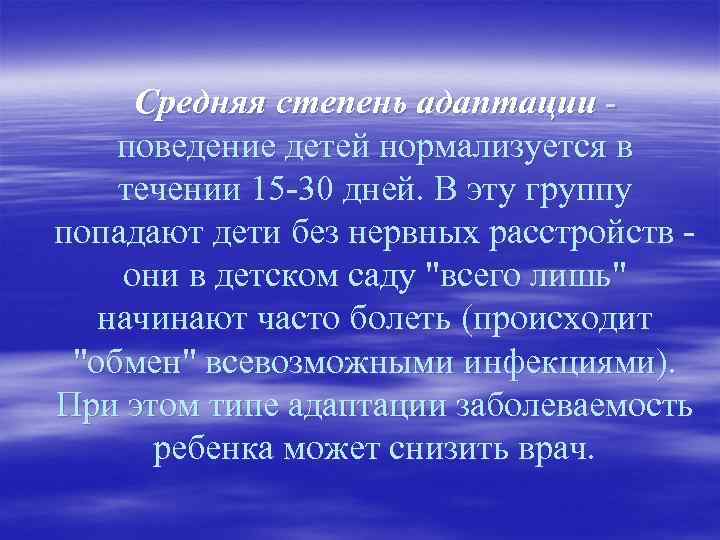 Средняя степень адаптации - поведение детей нормализуется в течении 15-30 дней. В эту группу попадают дети без нервных расстройств - они в детском саду "всего лишь" начинают часто болеть (происходит "обмен" всевозможными инфекциями). При этом типе адаптации заболеваемость ребенка может снизить врач.